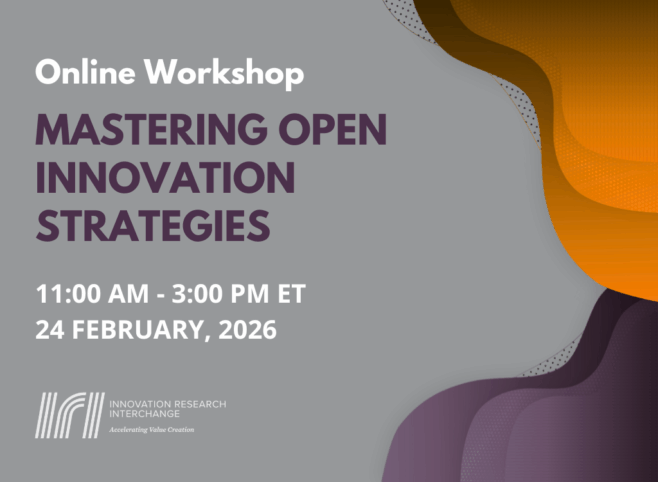 Online Workshop

MASTERING OPEN INNOVATION STRATEGIES

11:00 AM - 3:00 PM ET
24 FEBRUARY, 2026

IRI INNOVATION RESEARCH INTERCHANGE
Accelerating Value Creation